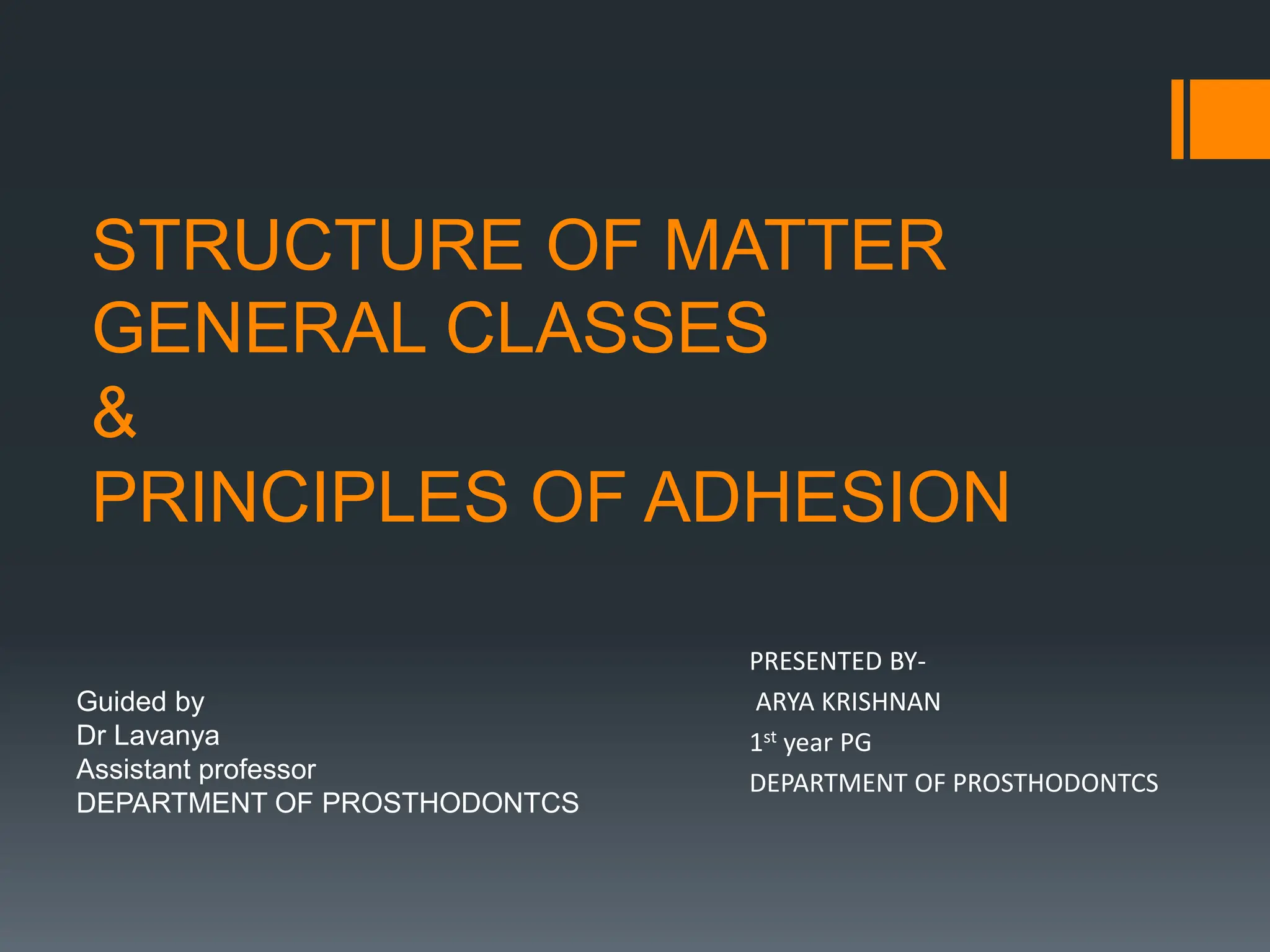 STRUCTURE OF MATTER
GENERAL CLASSES
&
PRINCIPLES OF ADHESION

Guided by
Dr Lavanya
Assistant professor
DEPARTMENT OF PROSTHODONTCS

PRESENTED BY-
ARYA KRISHNAN
1$^{st}$ year PG
DEPARTMENT OF PROSTHODONTCS